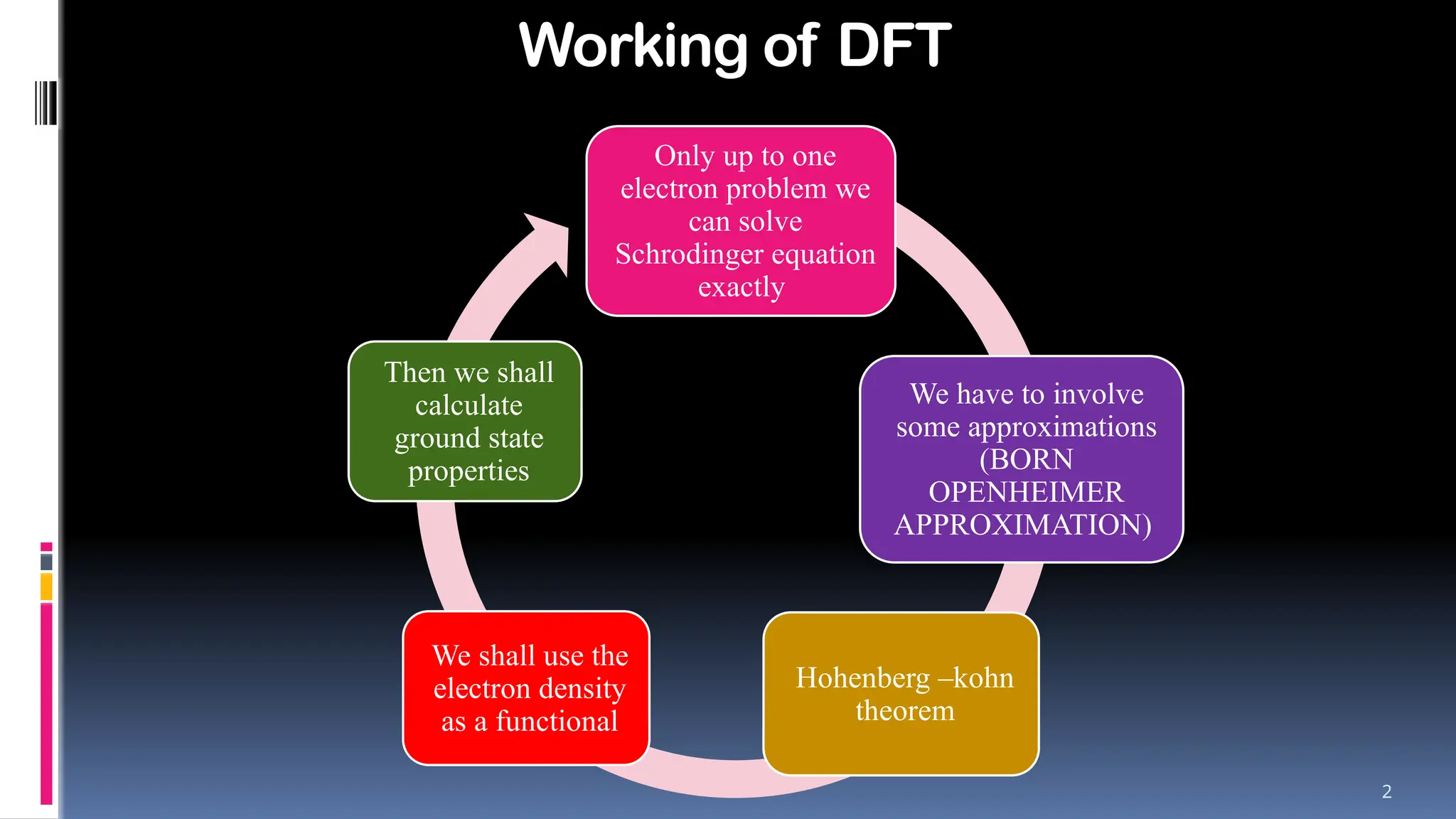 Working of DFT

Only up to one electron problem we can solve Schrodinger equation exactly

We have to involve some approximations (BORN OPENHEIMER APPROXIMATION)

Hohenberg –kohn theorem

We shall use the electron density as a functional

Then we shall calculate ground state properties

2